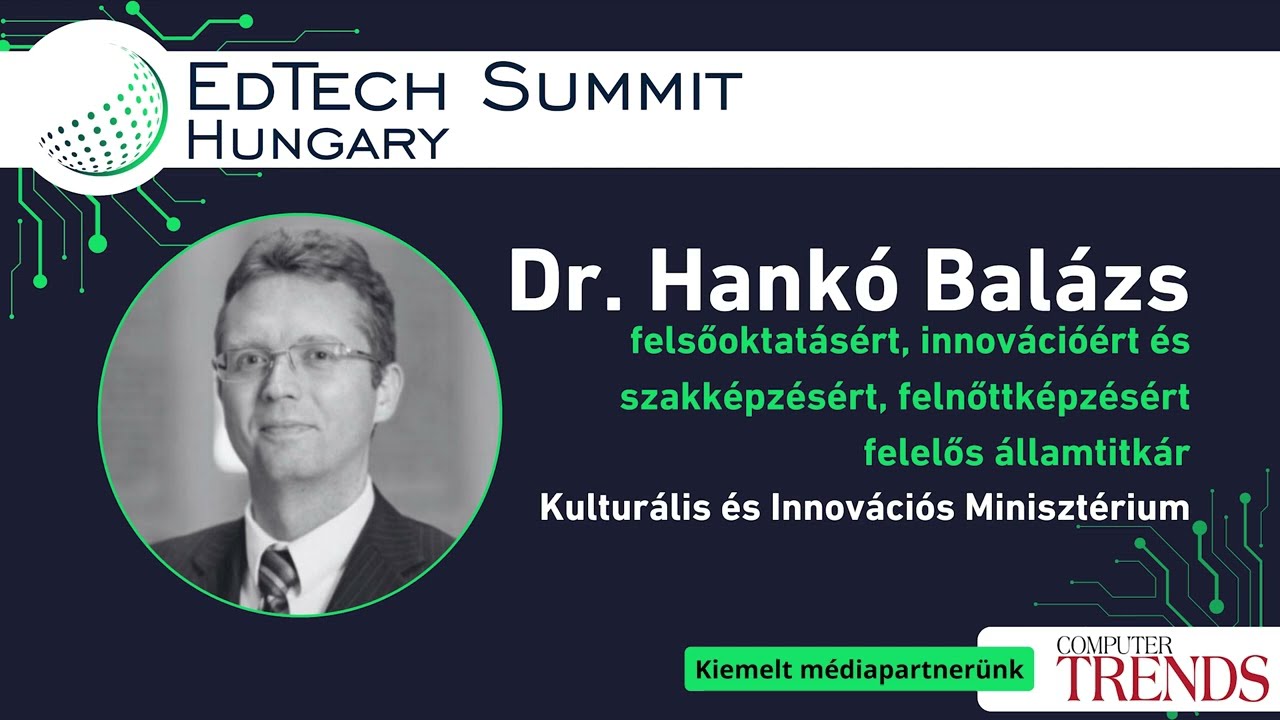 EdTech Summit
Hungary

Dr. Hankó Balázs

felsőoktatásért, innovációért és szakképzésért, felnőttképzésért felelős államtitkár

Kulturális és Innovációs Minisztérium

Kiemelt médiapartnerünk

COMPUTER TRENDS